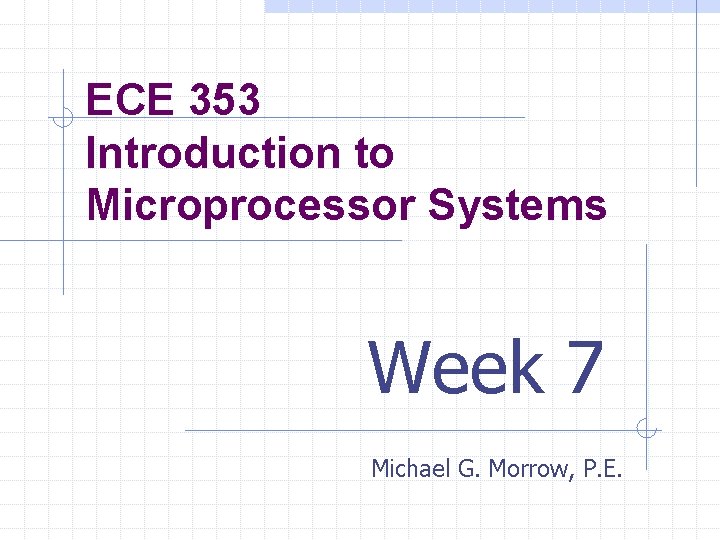 ECE 353
Introduction to Microprocessor Systems

Week 7

Michael G. Morrow, P.E.